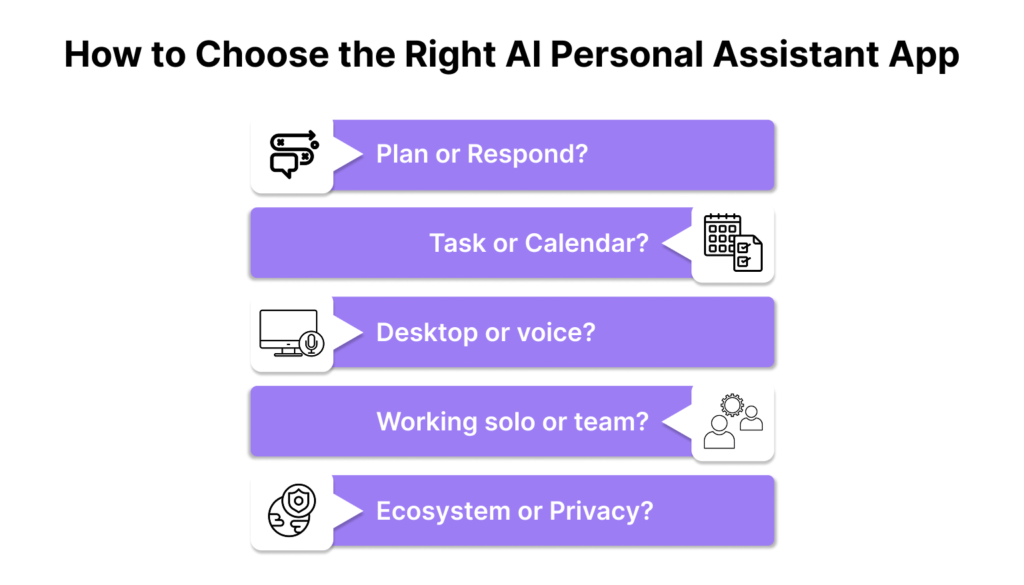 How to Choose the Right AI Personal Assistant App

Plan or Respond?

Task or Calendar?

Desktop or voice?

Working solo or team?

Ecosystem or Privacy?